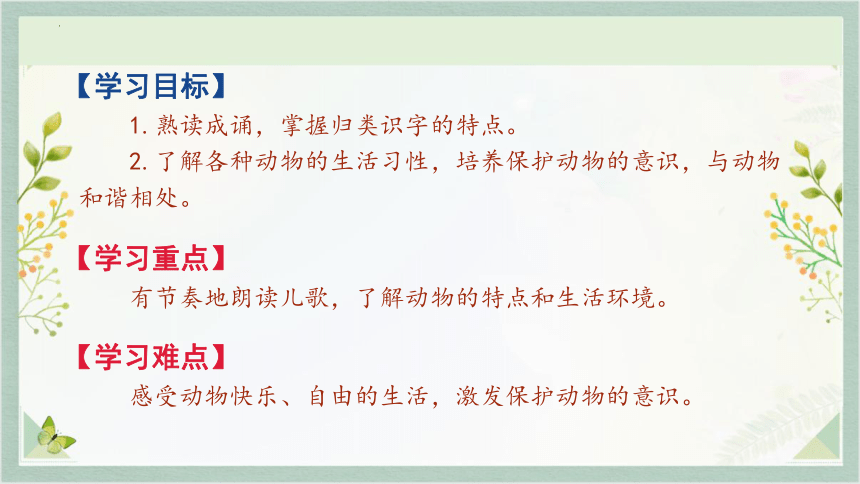 【学习目标】

1. 熟读成诵，掌握归类识字的特点。

2. 了解各种动物的生活习性，培养保护动物的意识，与动物和谐相处。

【学习重点】

有节奏地朗读儿歌，了解动物的特点和生活环境。

【学习难点】

感受动物快乐、自由的生活，激发保护动物的意识。